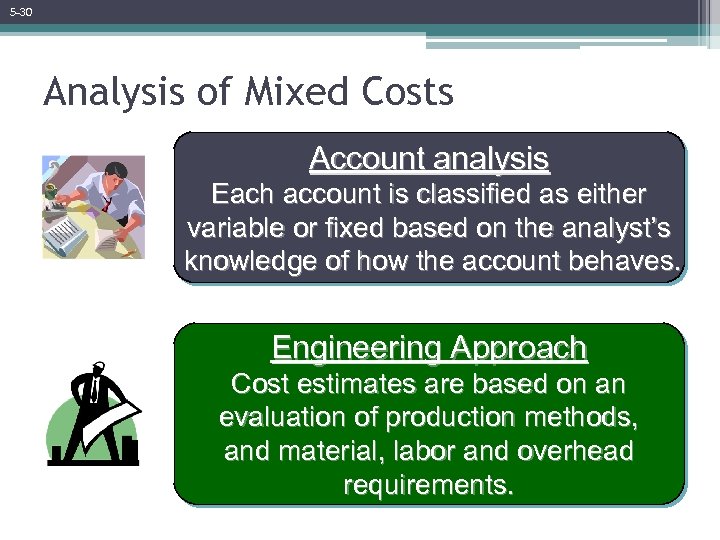 5-30

Analysis of Mixed Costs

Account analysis
Each account is classified as either variable or fixed based on the analyst's knowledge of how the account behaves.

Engineering Approach
Cost estimates are based on an evaluation of production methods, and material, labor and overhead requirements.